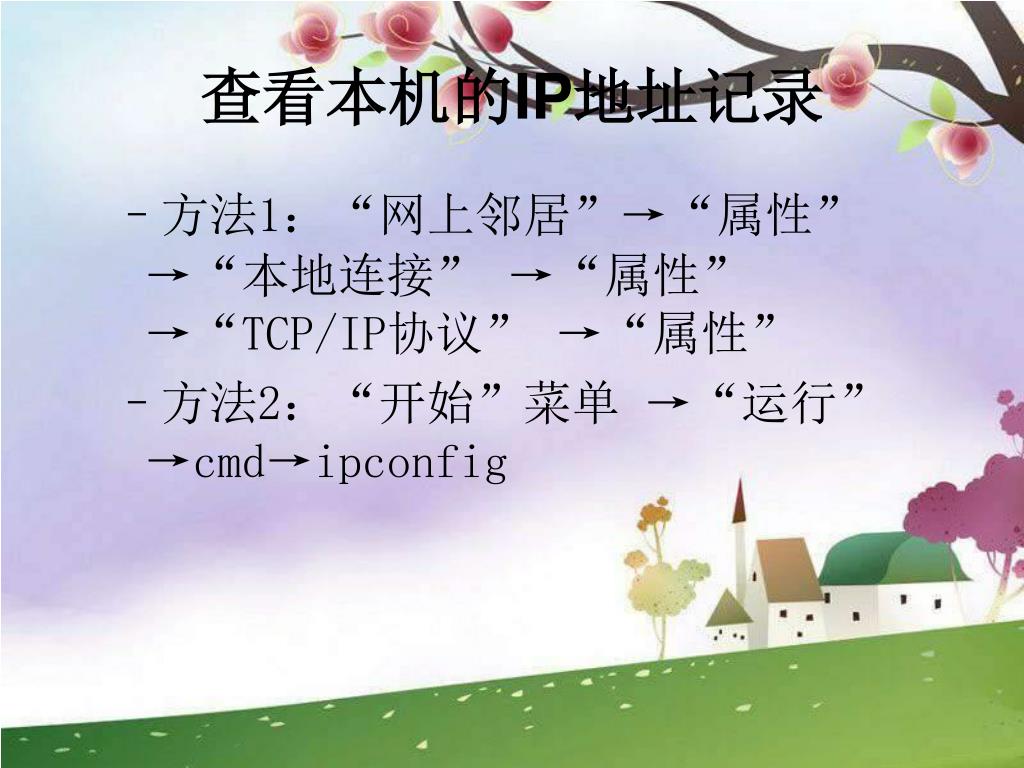 查看本机的IP地址记录

– 方法1：“网上邻居”→“属性”→“本地连接” →“属性”→“TCP/IP协议” →“属性”

– 方法2：“开始”菜单 →“运行”→cmd→ipconfig